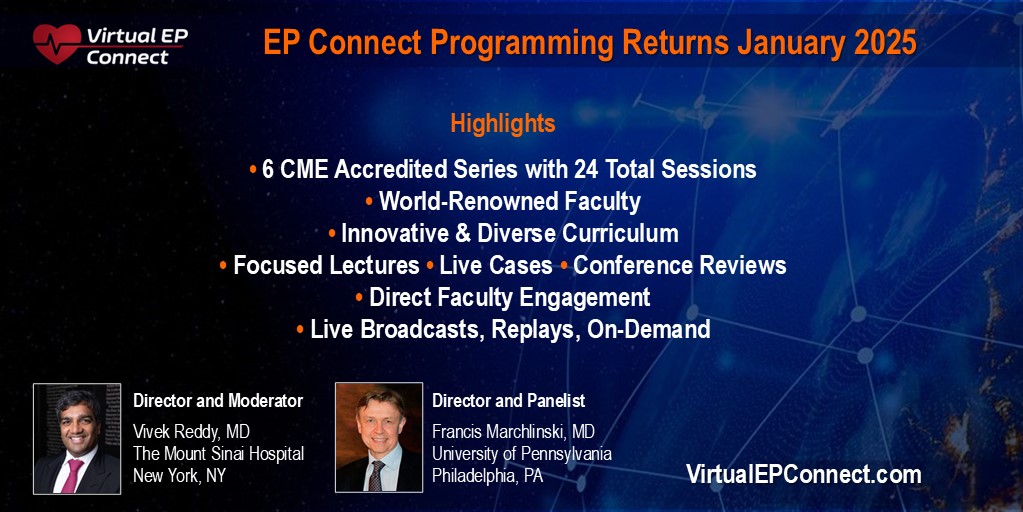 Virtual EP Connect

EP Connect Programming Returns January 2025

Highlights

• 6 CME Accredited Series with 24 Total Sessions
• World-Renowned Faculty
• Innovative & Diverse Curriculum
• Focused Lectures • Live Cases • Conference Reviews
• Direct Faculty Engagement
• Live Broadcasts, Replays, On-Demand

Director and Moderator
Vivek Reddy, MD
The Mount Sinai Hospital
New York, NY

Director and Panelist
Francis Marchlinski, MD
University of Pennsylvania
Philadelphia, PA

VirtualEPConnect.com